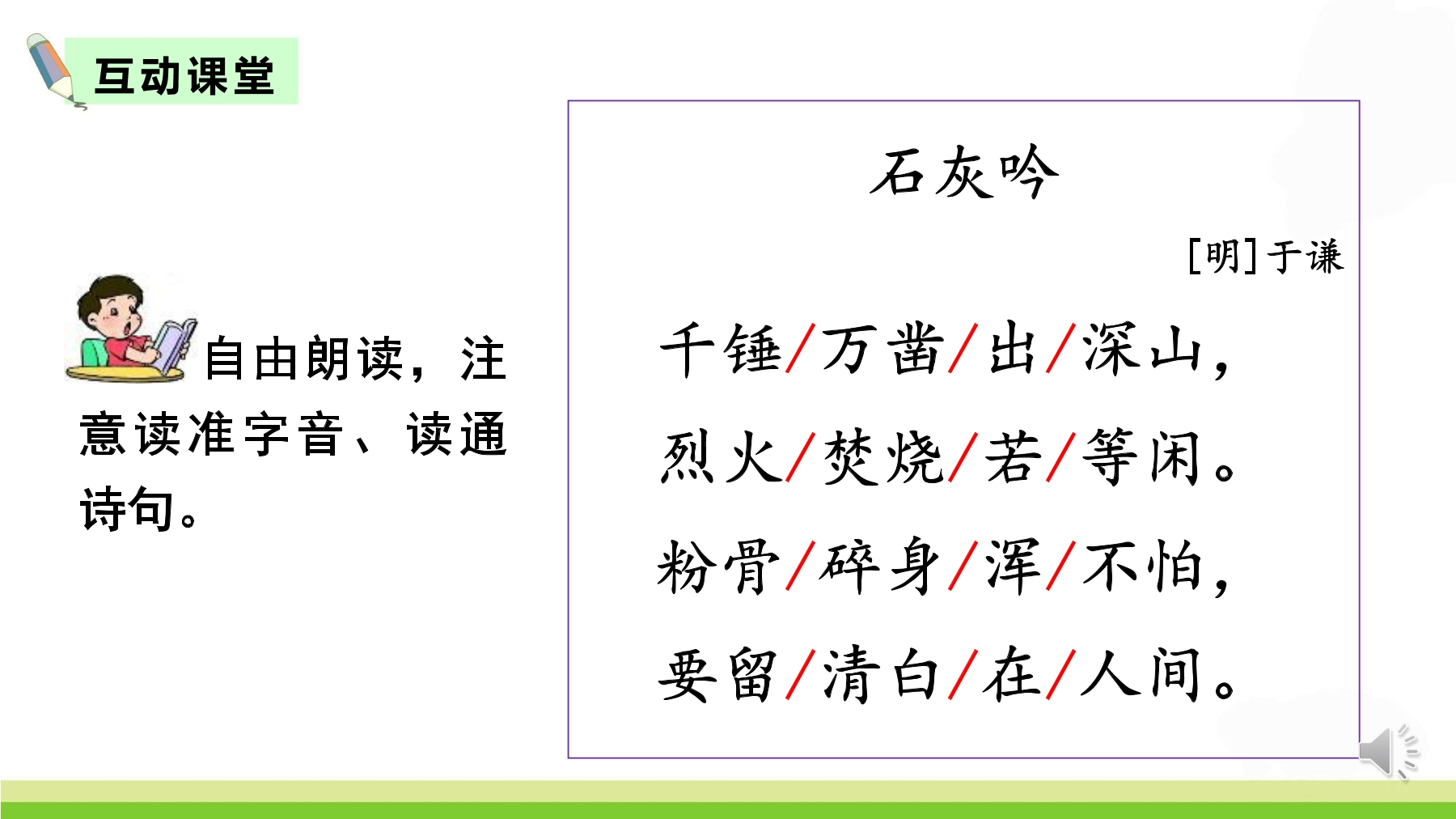 互动课堂

自由朗读，注意读准字音、读通诗句。

石灰吟

[明]于谦

千锤/万凿/出/深山，
烈火/焚烧/若/等闲。
粉骨/碎身/浑/不怕，
要留/清白/在/人间。